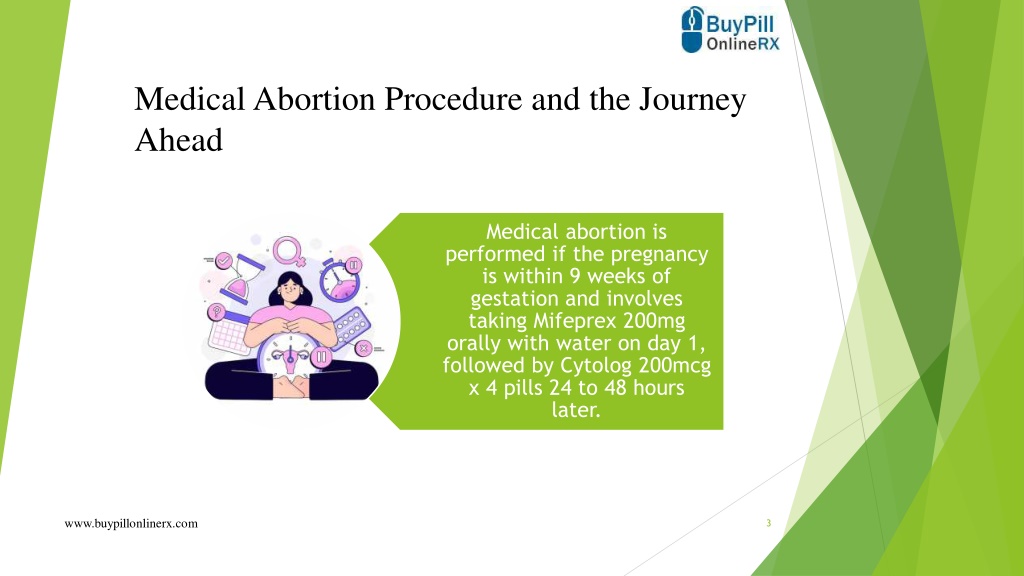 BuyPill OnlineRX

Medical Abortion Procedure and the Journey Ahead

Medical abortion is performed if the pregnancy is within 9 weeks of gestation and involves taking Mifeprex 200mg orally with water on day 1, followed by Cytolog 200mcg x 4 pills 24 to 48 hours later.

www.buypillonlinerx.com

3